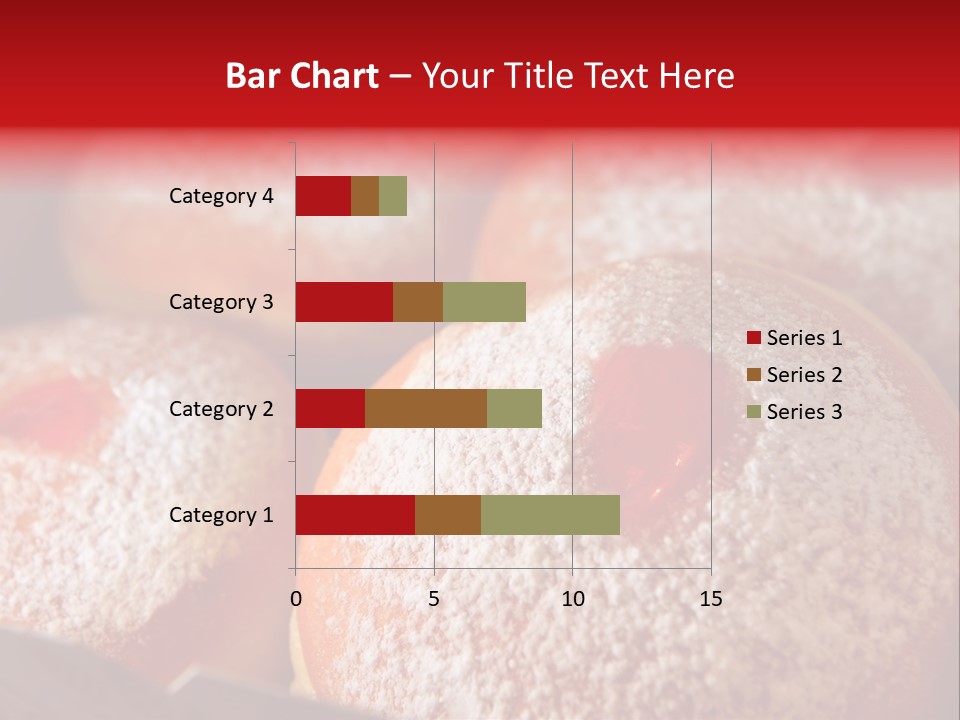 Bar Chart – Your Title Text Here

Category 4
Category 3
Category 2
Category 1

0
5
10
15

Series 1
Series 2
Series 3